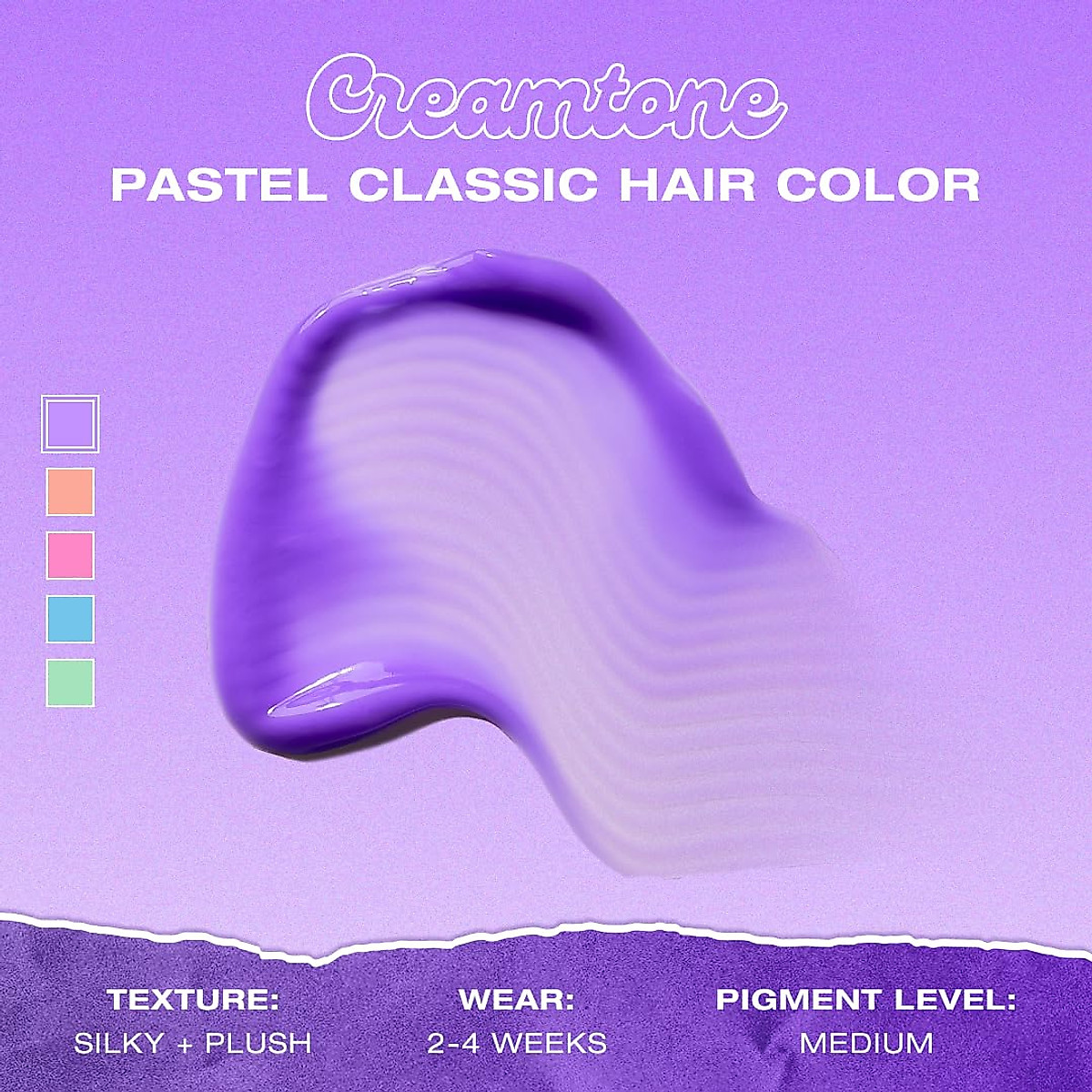 Creamtone

PASTEL CLASSIC HAIR COLOR

TEXTURE:
SILKY + PLUSH

WEAR:
2-4 WEEKS

PIGMENT LEVEL:
MEDIUM